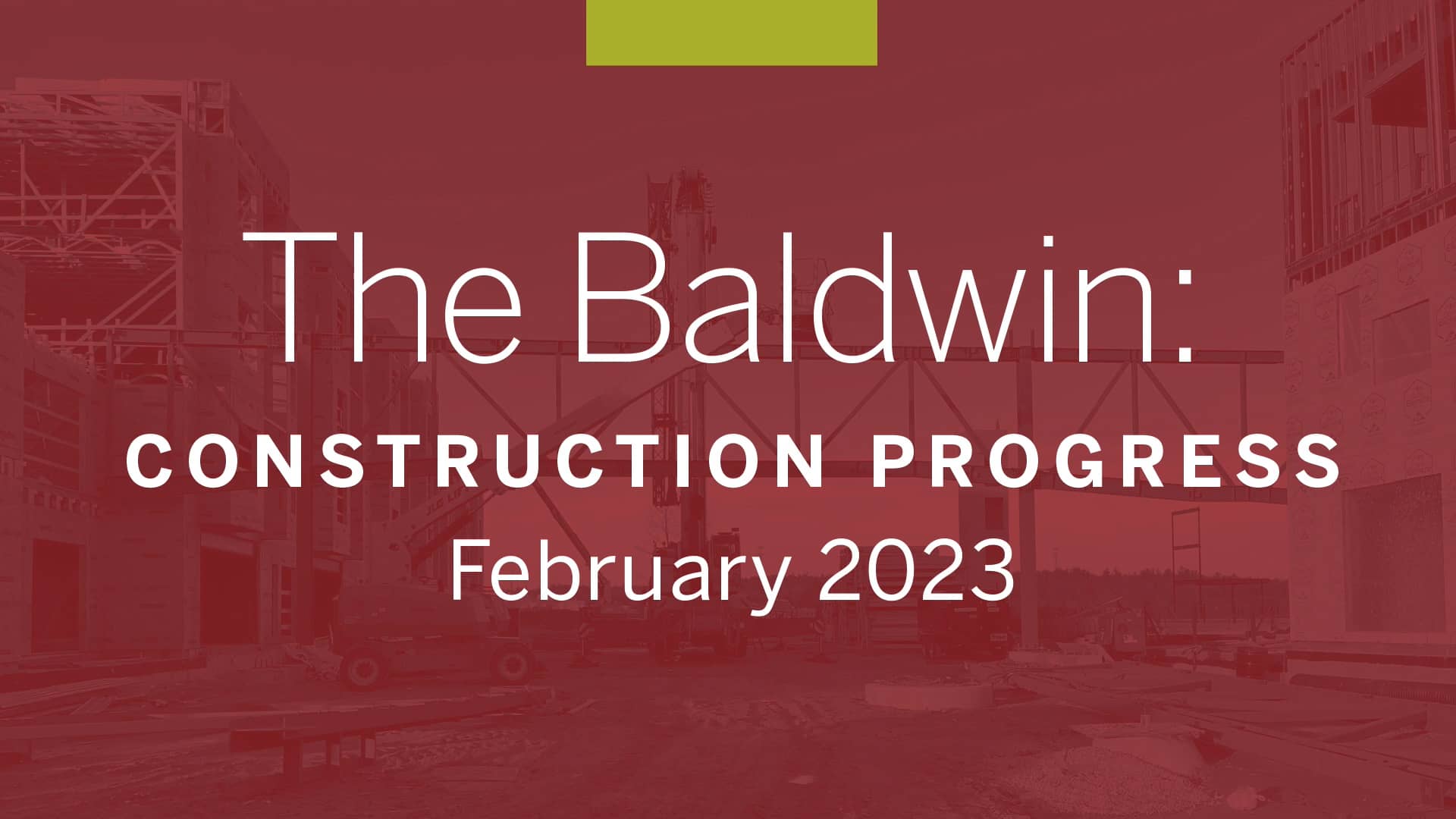 The Baldwin:

CONSTRUCTION PROGRESS

February 2023